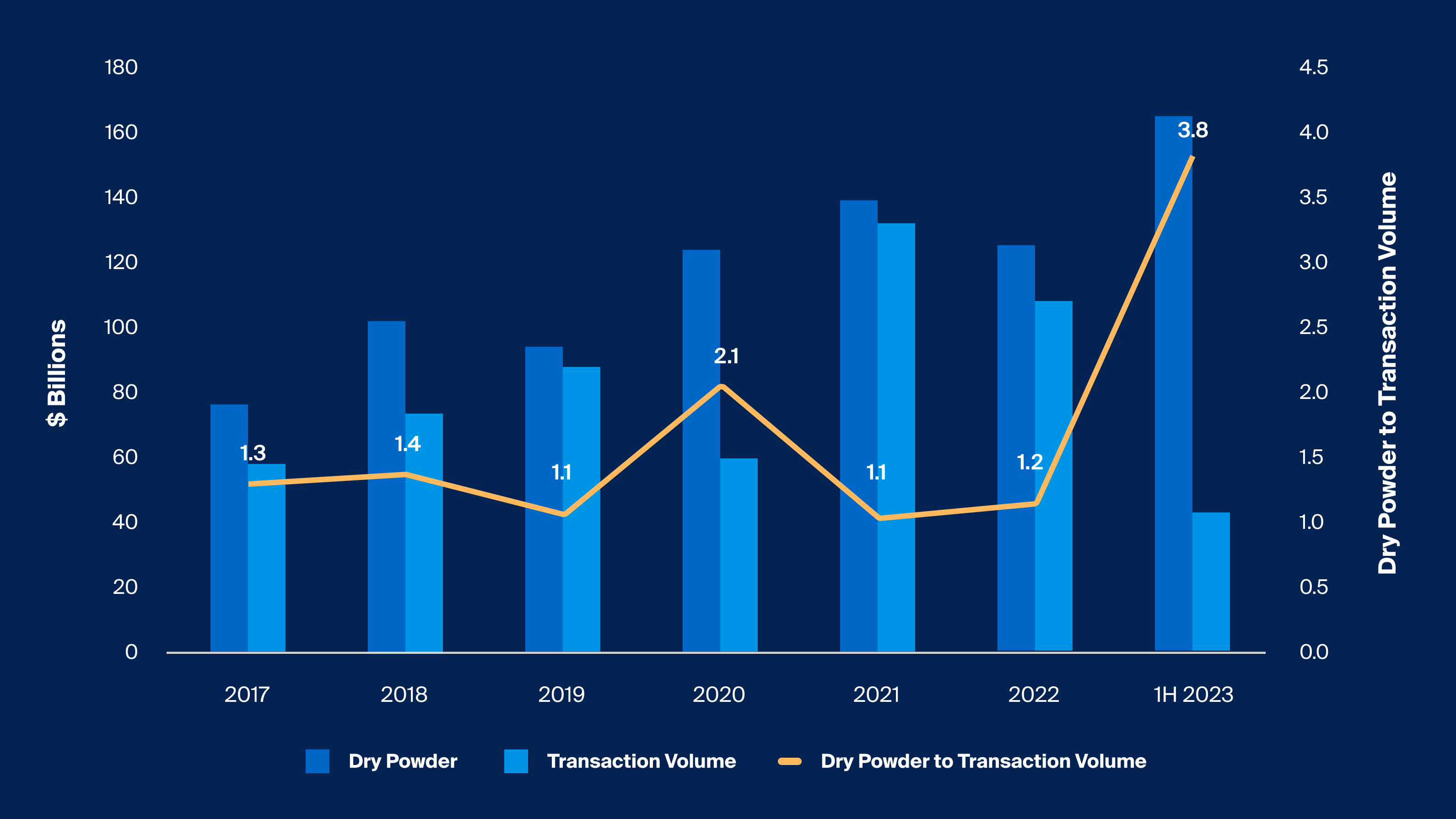 $ Billions

180
160
140
120
100
80
60
40
20
0

4.5
4.0
3.5
3.0
2.5
2.0
1.5
1.0
0.5
0.0

Dry Powder to Transaction Volume

1.3
1.4
1.1
2.1
1.1
1.2
3.8

2017
2018
2019
2020
2021
2022
1H 2023

Dry Powder
Transaction Volume
Dry Powder to Transaction Volume